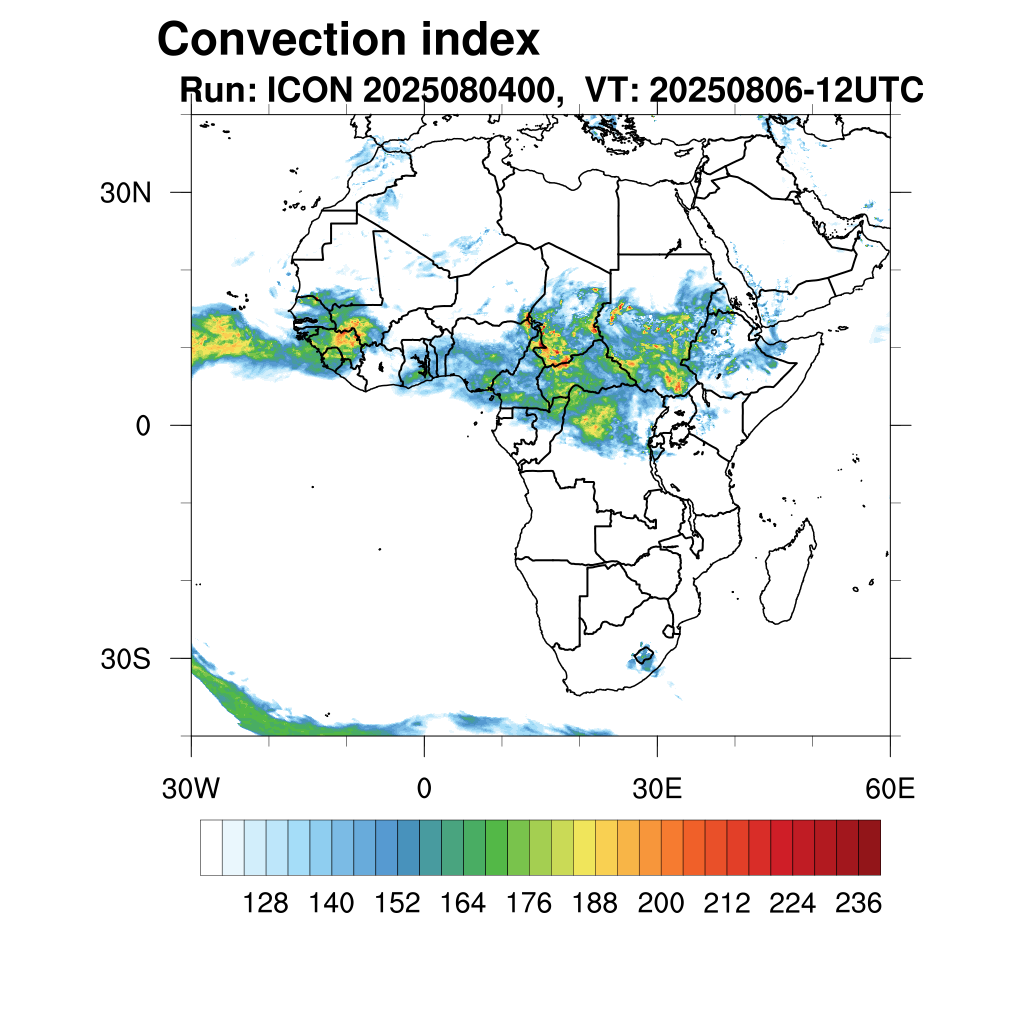 Convection index

Run: ICON 2025080400, VT: 20250806-12UTC

30N

0

30S

30W

0

30E

60E

128 140 152 164 176 188 200 212 224 236